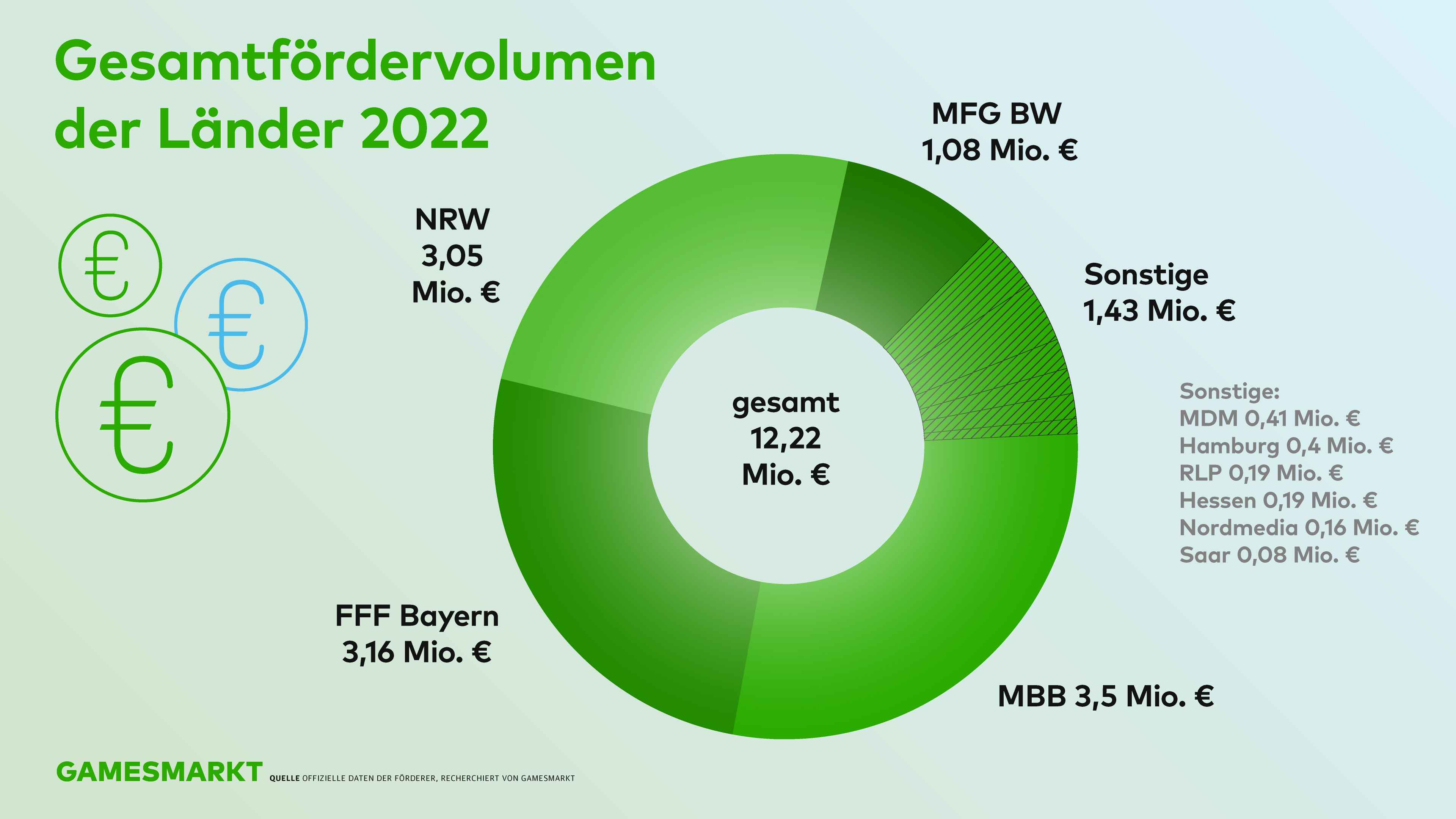 Gesamtfördervolumen der Länder 2022

€ € €

NRW
3,05
Mio. €

MFG BW
1,08 Mio. €

Sonstige
1,43 Mio. €

gesamt
12,22
Mio. €

Sonstige:
MDM 0,41 Mio. €
Hamburg 0,4 Mio. €
RLP 0,19 Mio. €
Hessen 0,19 Mio. €
Nordmedia 0,16 Mio. €
Saar 0,08 Mio. €

FFF Bayern
3,16 Mio. €

MBB 3,5 Mio. €

GAMESMARKT QUELLE OFFIZIELLE DATEN DER FÖRDERER, RECHERCHIERT VON GAMESMARKT